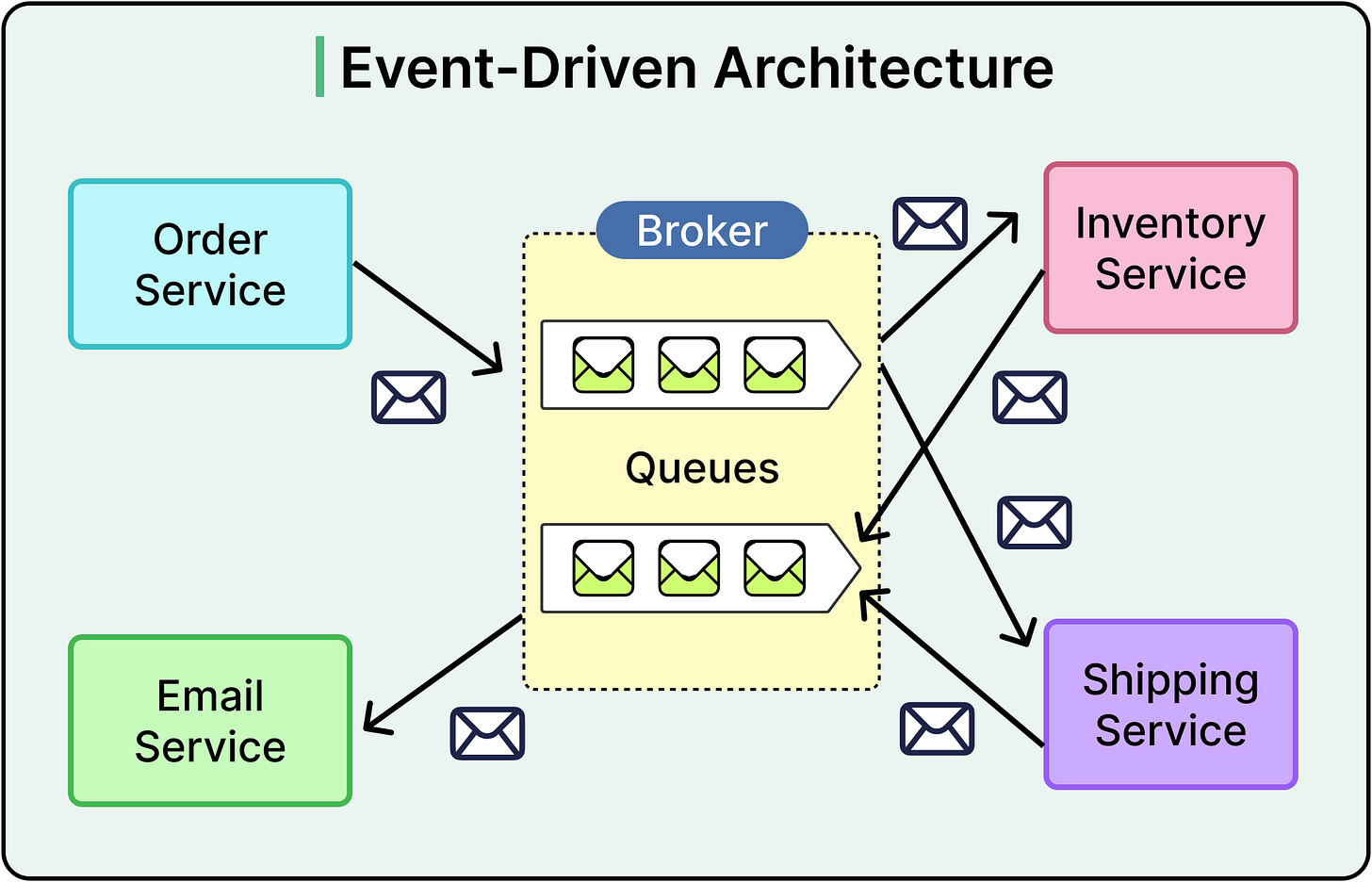 Event-Driven Architecture

Order Service

Broker

Inventory Service

Queues

Email Service

Shipping Service